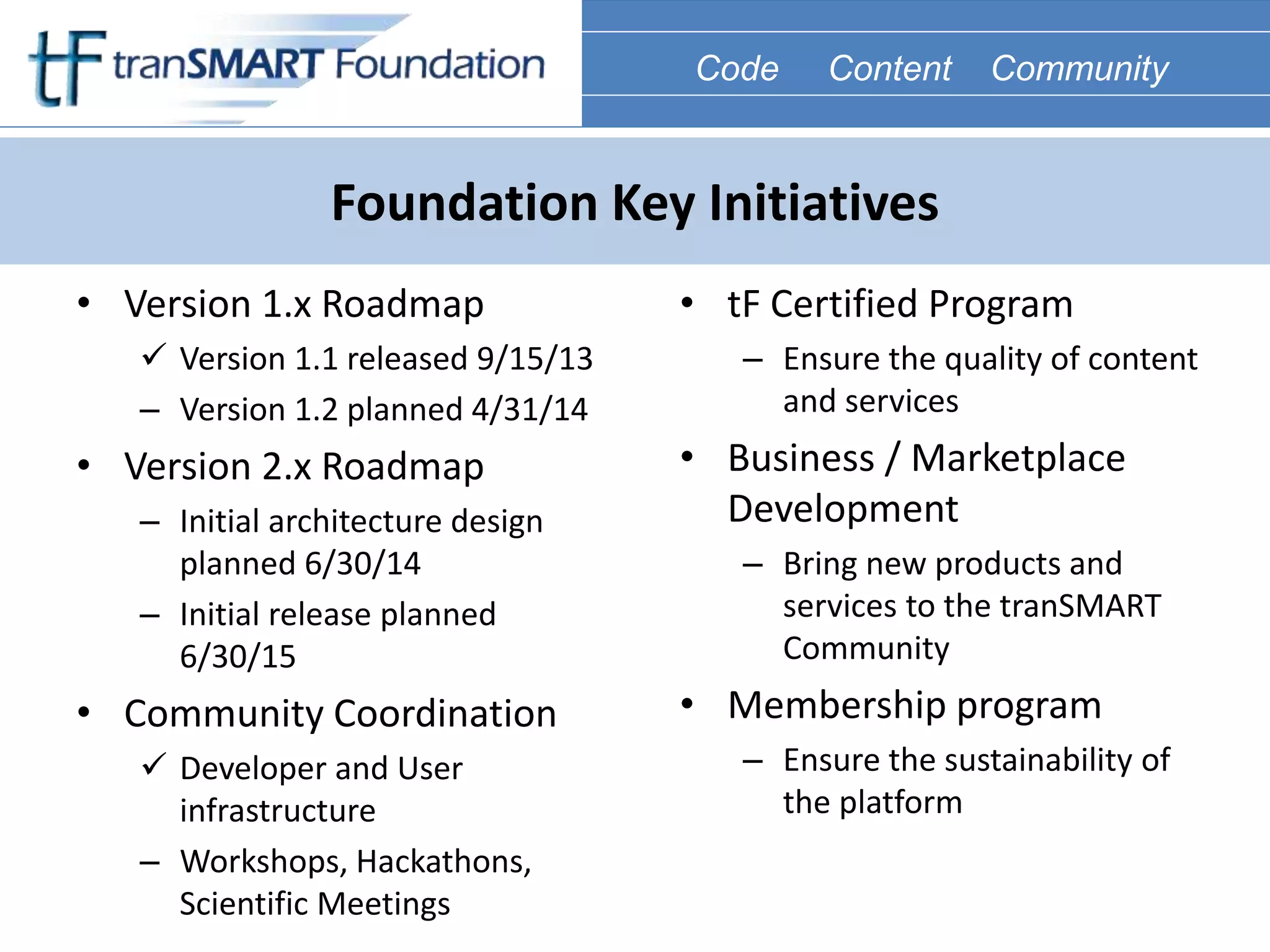 tF tranSMART Foundation

Code Content Community

Foundation Key Initiatives

• Version 1.x Roadmap
✓ Version 1.1 released 9/15/13
– Version 1.2 planned 4/31/14
• Version 2.x Roadmap
– Initial architecture design planned 6/30/14
– Initial release planned 6/30/15
• Community Coordination
✓ Developer and User infrastructure
– Workshops, Hackathons, Scientific Meetings

• tF Certified Program
– Ensure the quality of content and services
• Business / Marketplace Development
– Bring new products and services to the tranSMART Community
• Membership program
– Ensure the sustainability of the platform